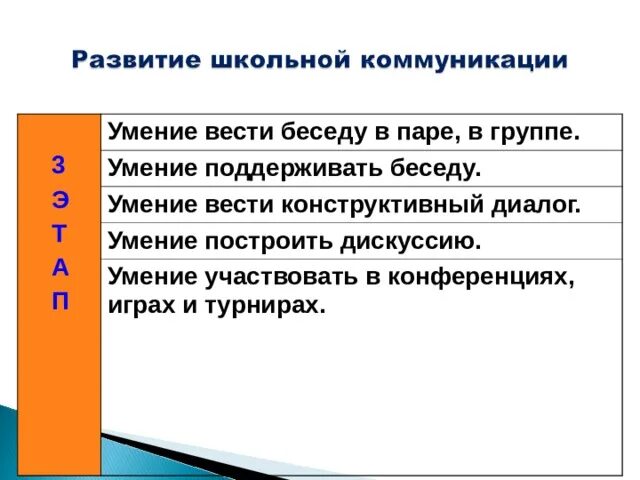 Развитие школьной коммуникации

| 3 ЭТАП | Умение вести беседу в паре, в группе. |
|---|---|
| | Умение поддерживать беседу. |
| | Умение вести конструктивный диалог. |
| | Умение построить дискуссию. |
| | Умение участвовать в конференциях, играх и турнирах. |